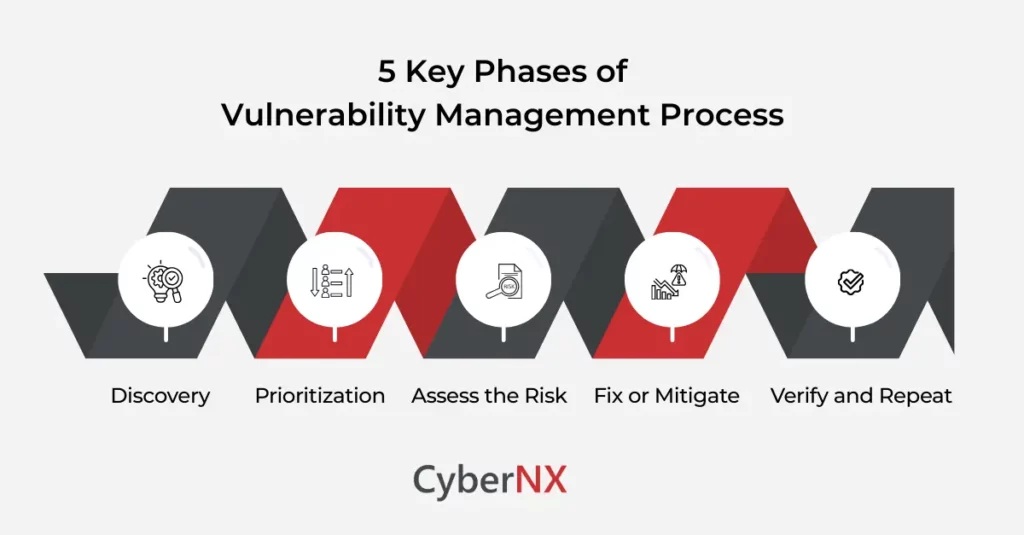 5 Key Phases of
Vulnerability Management Process

RISK

Discovery
Prioritization
Assess the Risk
Fix or Mitigate
Verify and Repeat

CyberNX